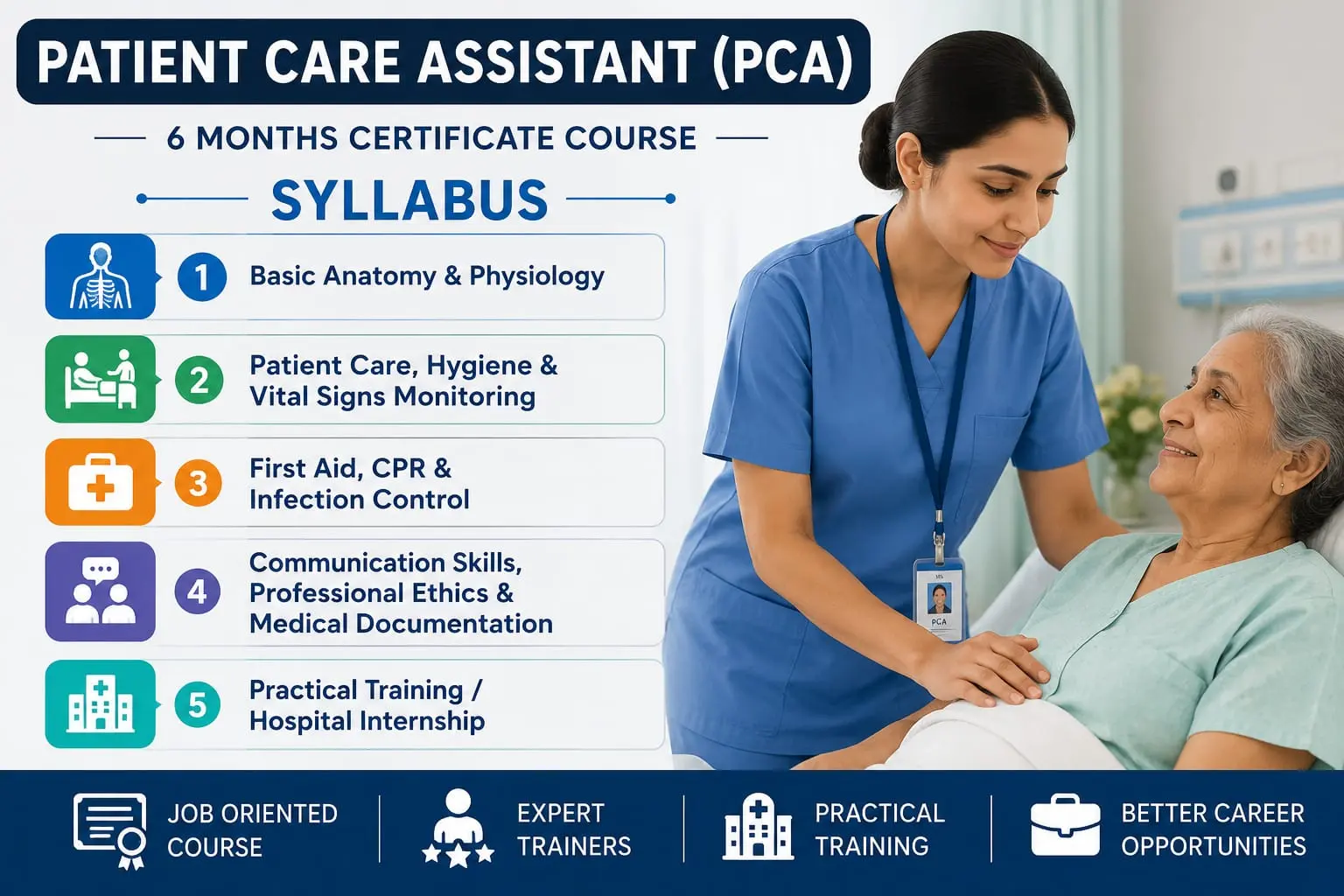 PATIENT CARE ASSISTANT (PCA)

6 MONTHS CERTIFICATE COURSE

SYLLABUS

1 Basic Anatomy & Physiology

2 Patient Care, Hygiene & Vital Signs Monitoring

3 First Aid, CPR & Infection Control

4 Communication Skills, Professional Ethics & Medical Documentation

5 Practical Training / Hospital Internship

PCA

JOB ORIENTED COURSE

EXPERT TRAINERS

PRACTICAL TRAINING

BETTER CAREER OPPORTUNITIES